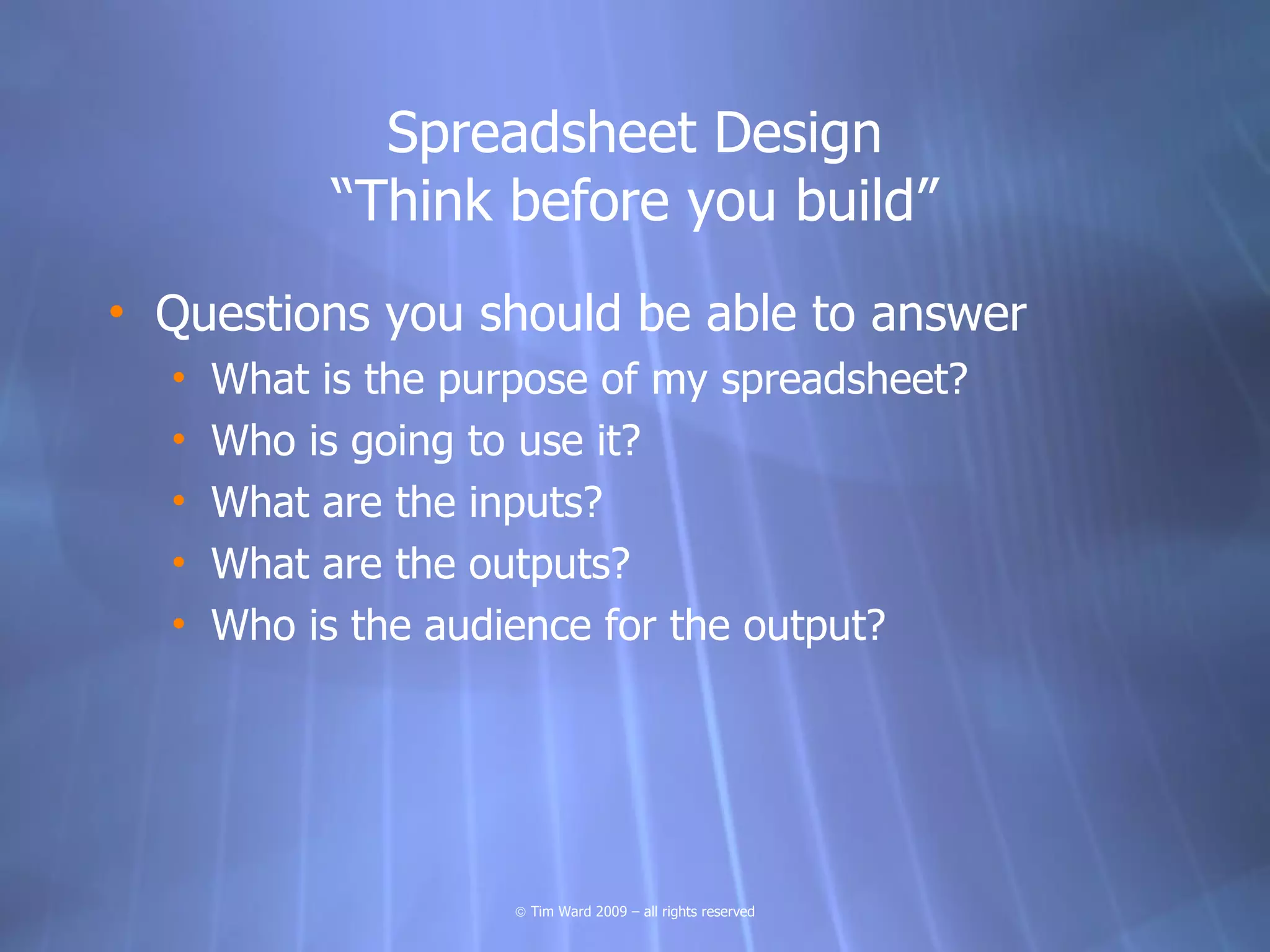 Spreadsheet Design
“Think before you build”

• Questions you should be able to answer
  • What is the purpose of my spreadsheet?
  • Who is going to use it?
  • What are the inputs?
  • What are the outputs?
  • Who is the audience for the output?

© Tim Ward 2009 – all rights reserved